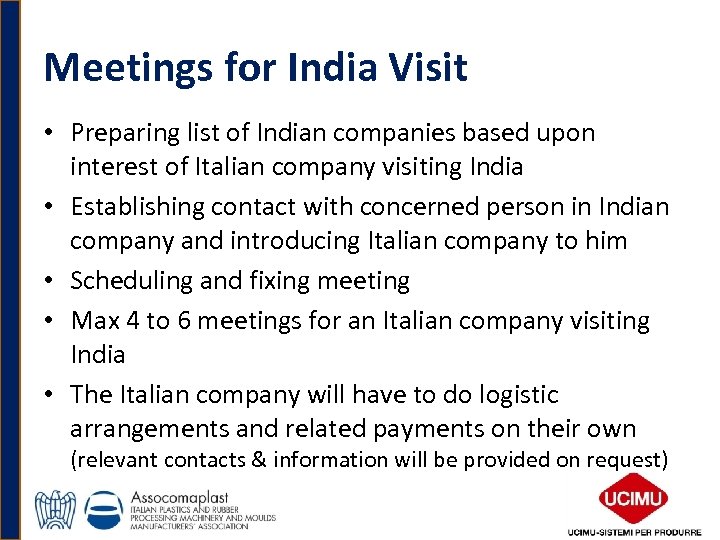 Meetings for India Visit

• Preparing list of Indian companies based upon interest of Italian company visiting India
• Establishing contact with concerned person in Indian company and introducing Italian company to him
• Scheduling and fixing meeting
• Max 4 to 6 meetings for an Italian company visiting India
• The Italian company will have to do logistic arrangements and related payments on their own (relevant contacts & information will be provided on request)

Assocomaplast
ITALIAN PLASTICS AND RUBBER PROCESSING MACHINERY AND MOULDS MANUFACTURERS' ASSOCIATION

UCIMU
UCIMU-SISTEMI PER PRODURRE